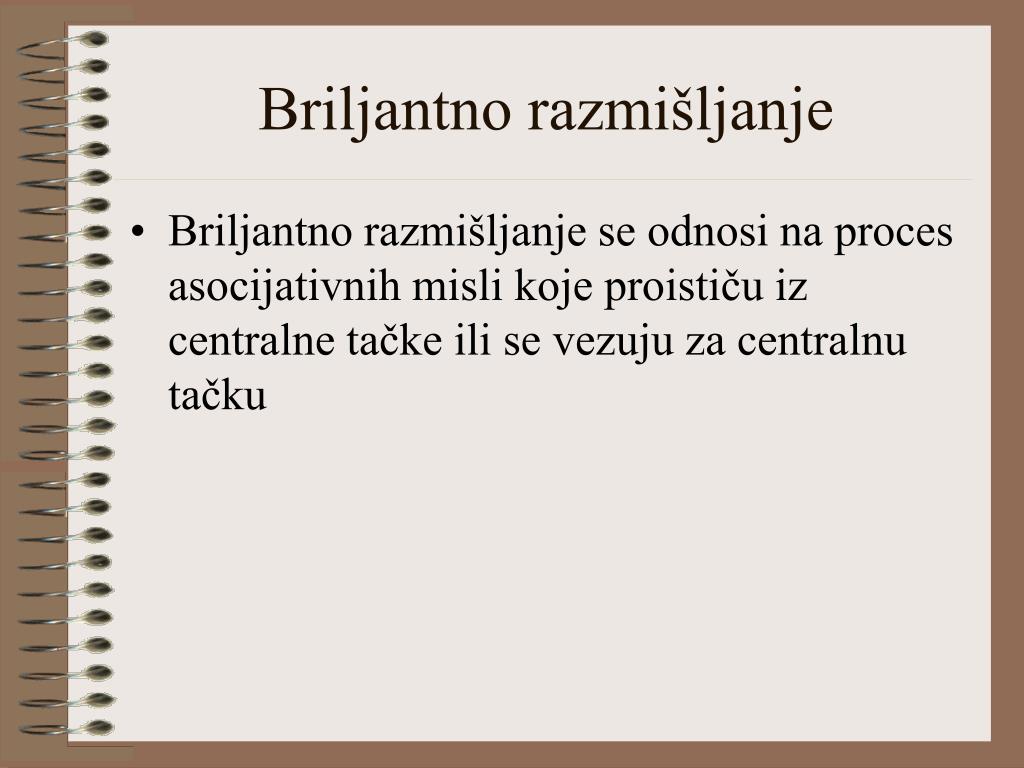 Briljantno razmišljanje

• Briljantno razmišljanje se odnosi na proces asocijativnih misli koje proističu iz centralne tačke ili se vezuju za centralnu tačku